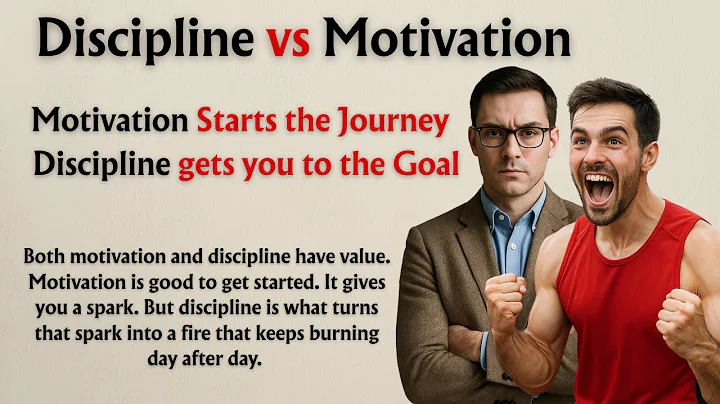 Discipline vs Motivation

Motivation Starts the Journey
Discipline gets you to the Goal

Both motivation and discipline have value. Motivation is good to get started. It gives you a spark. But discipline is what turns that spark into a fire that keeps burning day after day.